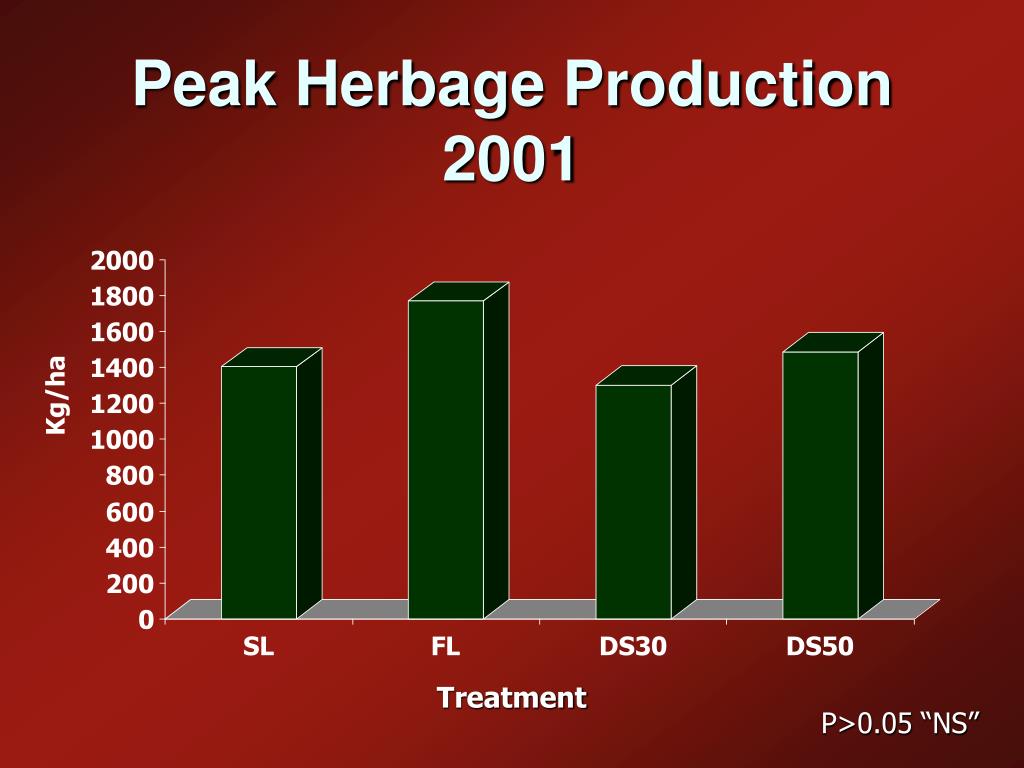 Peak Herbage Production 2001

Kg/ha

2000
1800
1600
1400
1200
1000
800
600
400
200
0

SL
FL
DS30
DS50

Treatment

P>0.05 “NS”